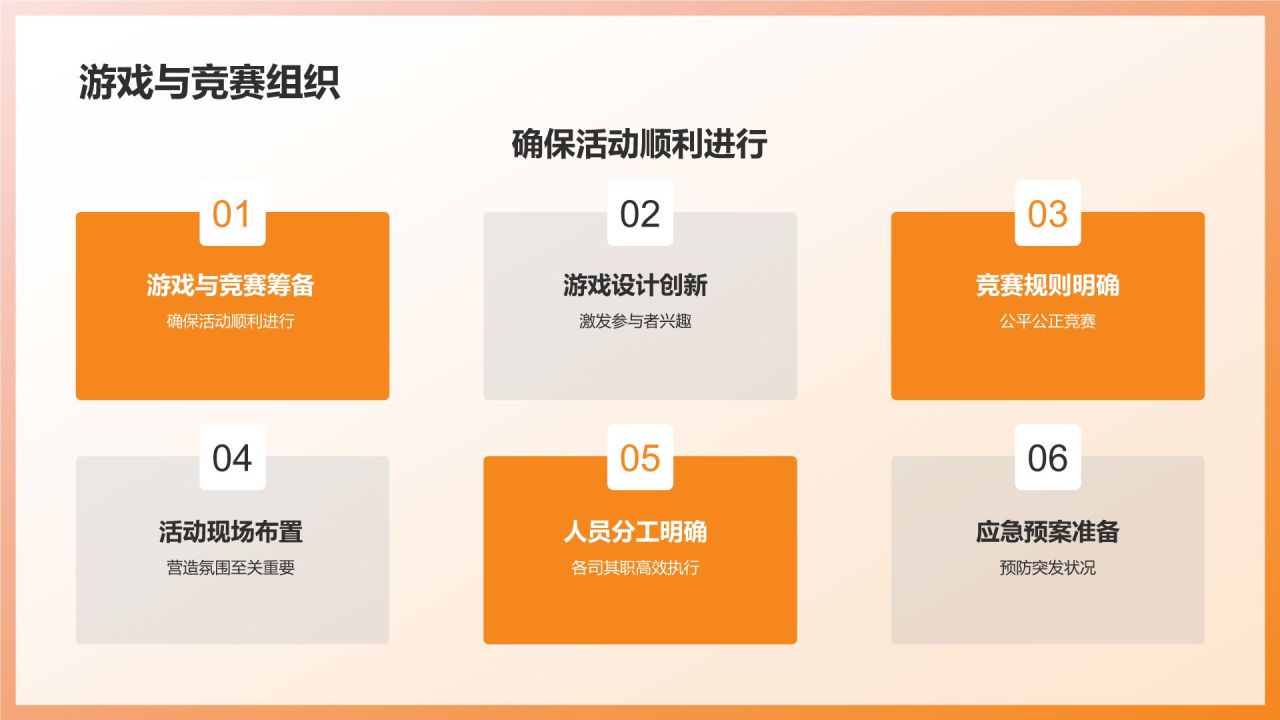 游戏与竞赛组织

确保活动顺利进行

01
游戏与竞赛筹备
确保活动顺利进行

02
游戏设计创新
激发参与者兴趣

03
竞赛规则明确
公平公正竞赛

04
活动现场布置
营造氛围至关重要

05
人员分工明确
各司其职高效执行

06
应急预案准备
预防突发状况